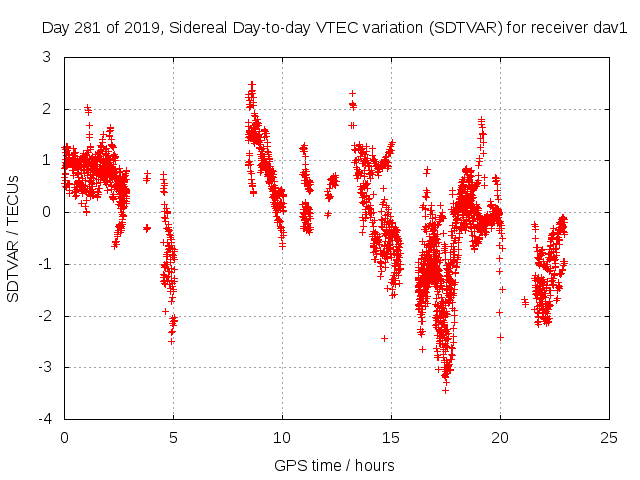 Day 281 of 2019, Sidereal Day-to-day VTEC variation (SDTVAR) for receiver dav1

SDTVAR / TECUs

3
2
1
0
-1
-2
-3
-4

0
5
10
15
20
25

GPS time / hours